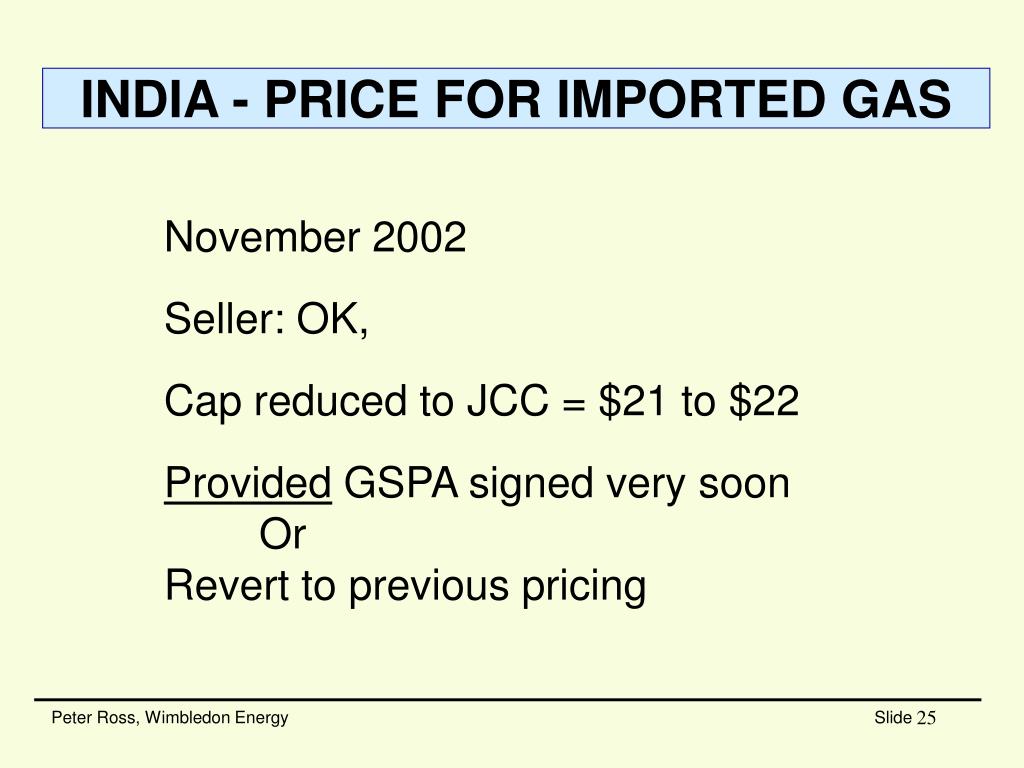 INDIA - PRICE FOR IMPORTED GAS

November 2002

Seller: OK,

Cap reduced to JCC = \$21 to \$22

Provided GSPA signed very soon
Or
Revert to previous pricing

Peter Ross, Wimbledon Energy

Slide 25